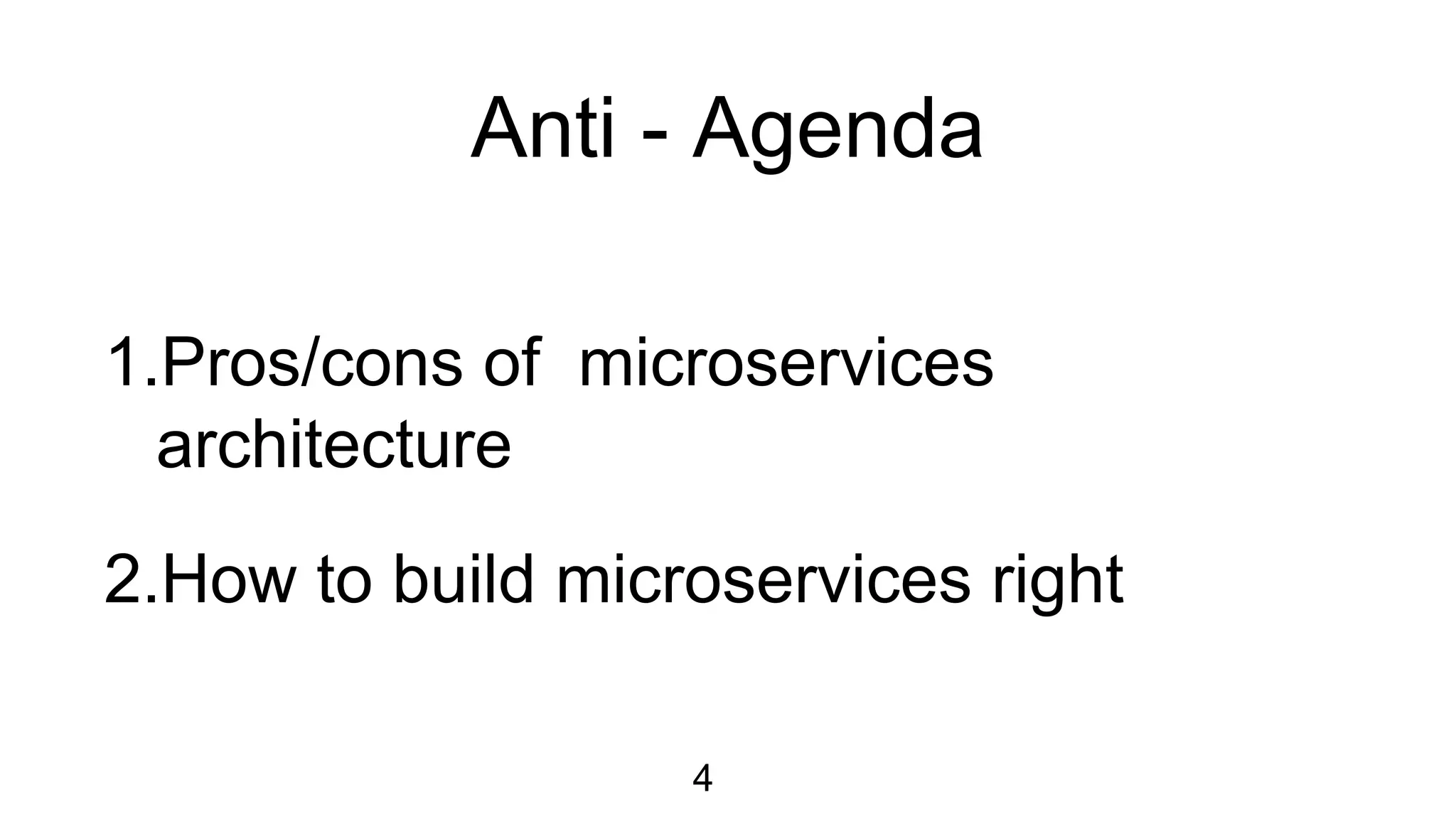 Anti - Agenda

1.Pros/cons of microservices architecture

2.How to build microservices right

4